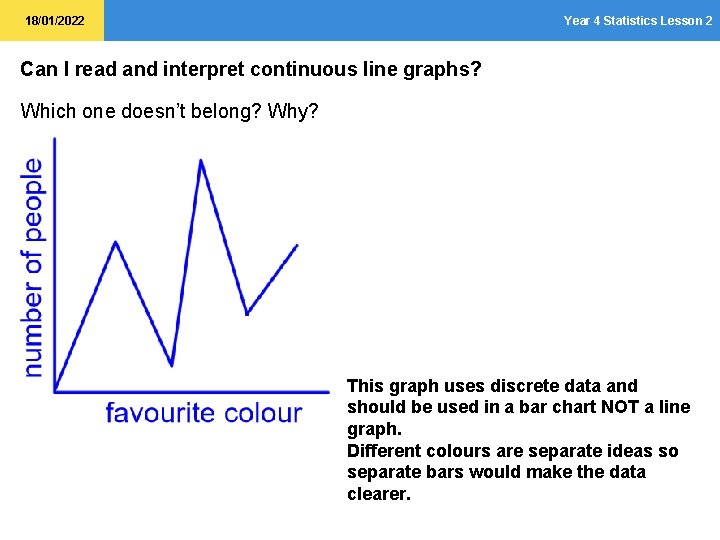 18/01/2022

Year 4 Statistics Lesson 2

Can I read and interpret continuous line graphs?

Which one doesn't belong? Why?

number of people

favourite colour

This graph uses discrete data and should be used in a bar chart NOT a line graph.
Different colours are separate ideas so separate bars would make the data clearer.